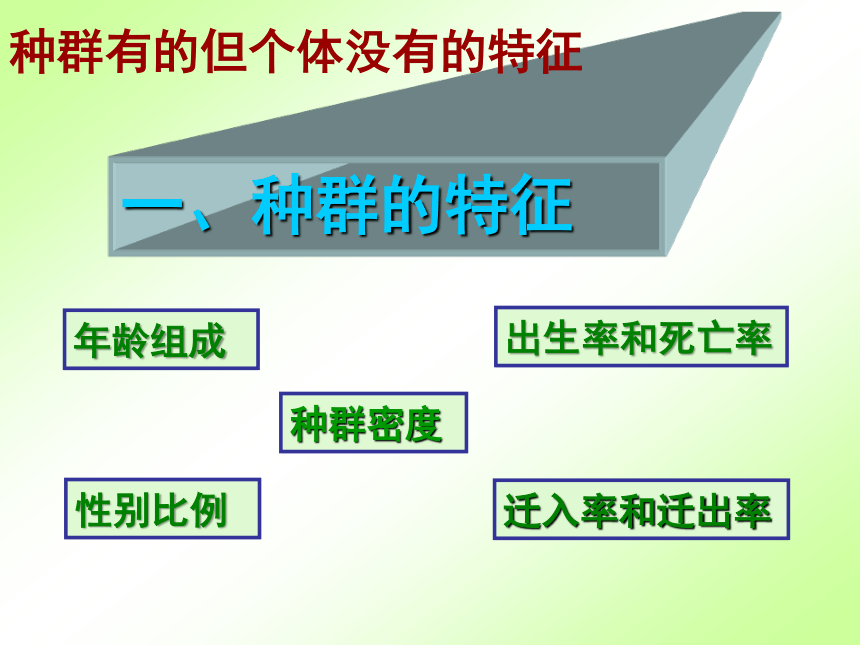 种群有的但个体没有的特征

一、种群的特征

年龄组成

出生率和死亡率

种群密度

性别比例

迁入率和迁出率